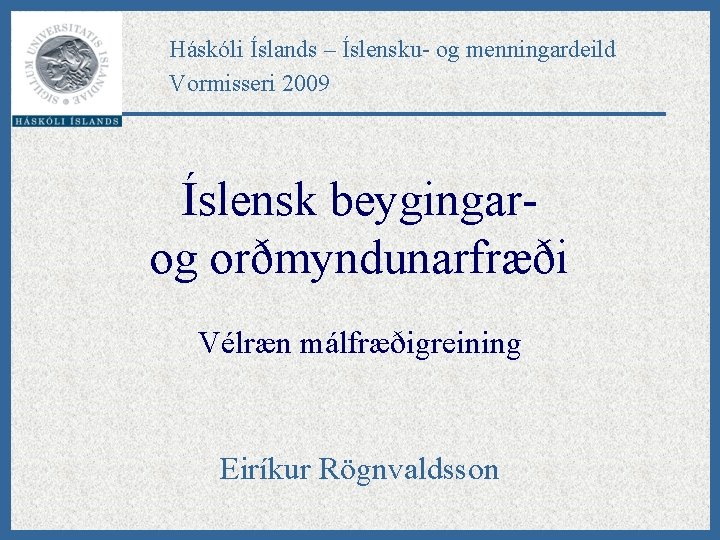 SIGILLUM UNIVERSITATIS ISLANDIAE

HÁSKÓLI ÍSLANDS

Háskóli Íslands – Íslensku- og menningardeild
Vormisseri 2009

Íslensk beygingar- og orðmyndunarfræði

Vélræn málfræðigreining

Eiríkur Rögnvaldsson